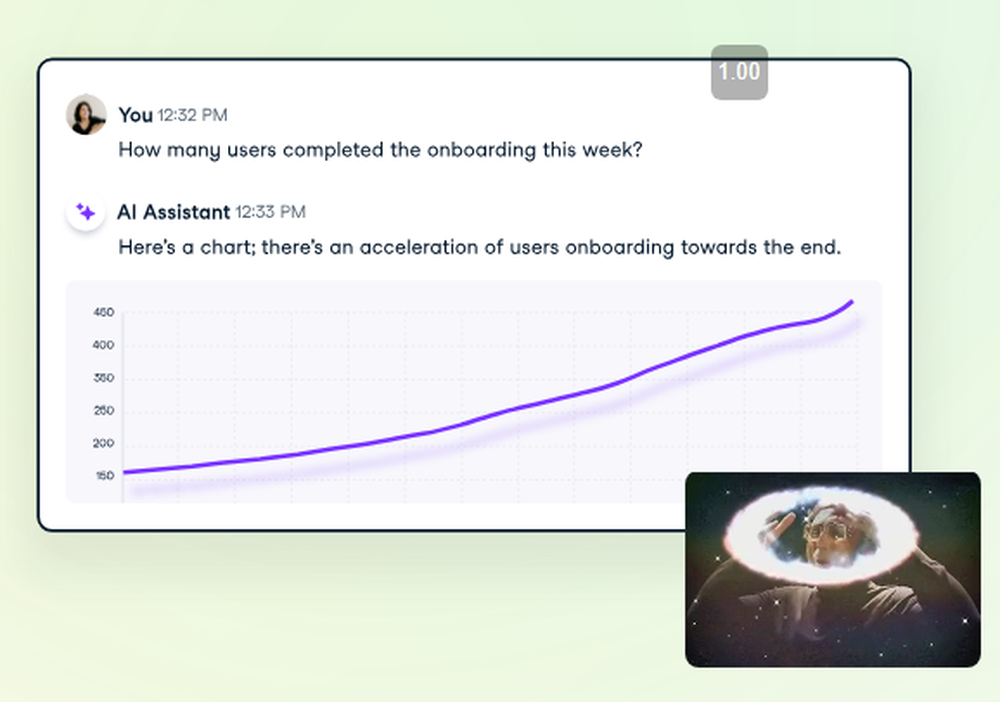 1.00

You 12:32 PM
How many users completed the onboarding this week?

AI Assistant 12:33 PM
Here's a chart; there's an acceleration of users onboarding towards the end.

450
400
350
250
200
150